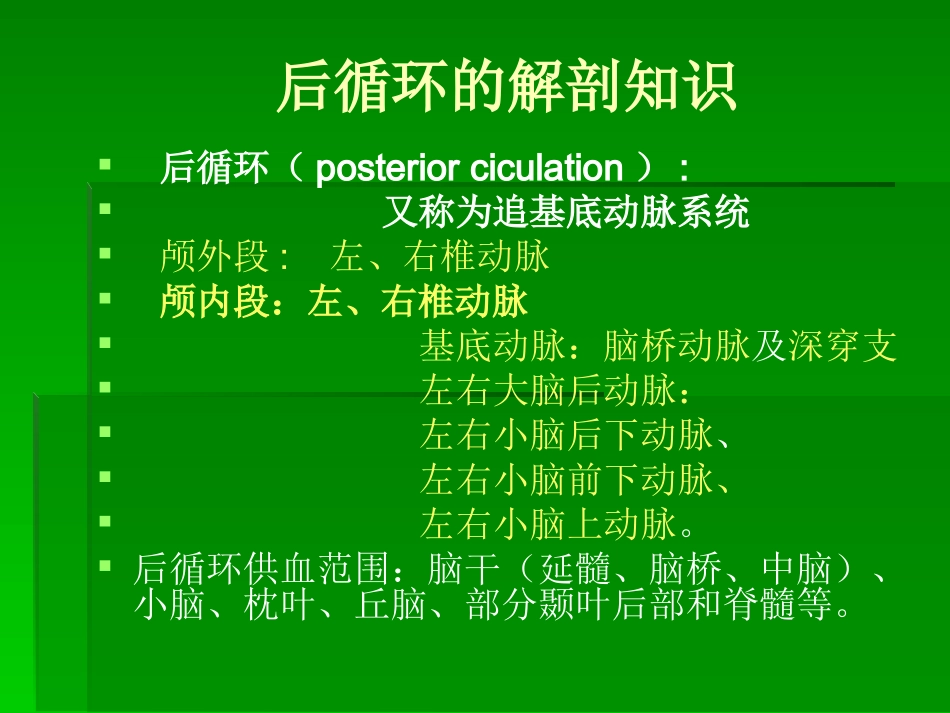 后循环的解剖知识

后循环（ posterior ciculation ）：

又称为追基底动脉系统

颅外段：  左、右椎动脉

颅内段：左、右椎动脉

基底动脉：脑桥动脉及深穿支

左右大脑后动脉：

左右小脑后下动脉、

左右小脑前下动脉、

左右小脑上动脉。

后循环供血范围：脑干（延髓、脑桥、中脑）、小脑、枕叶、丘脑、部分颞叶后部和脊髓等。